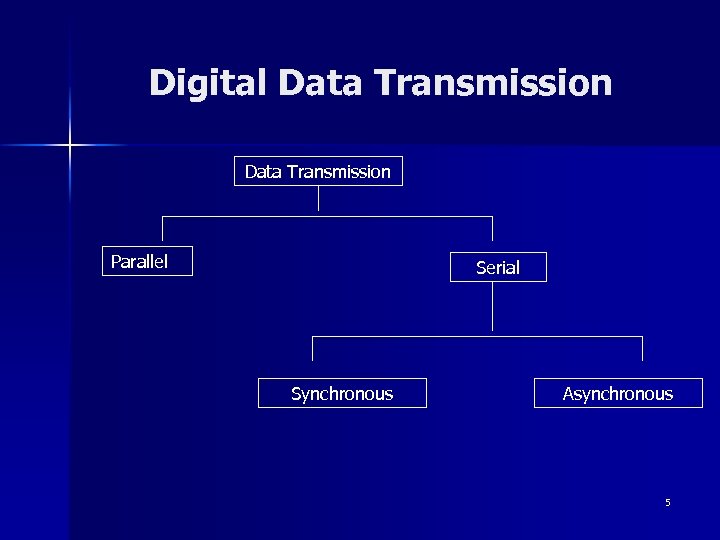 Digital Data Transmission

Data Transmission

Parallel

Serial

Synchronous

Asynchronous

5